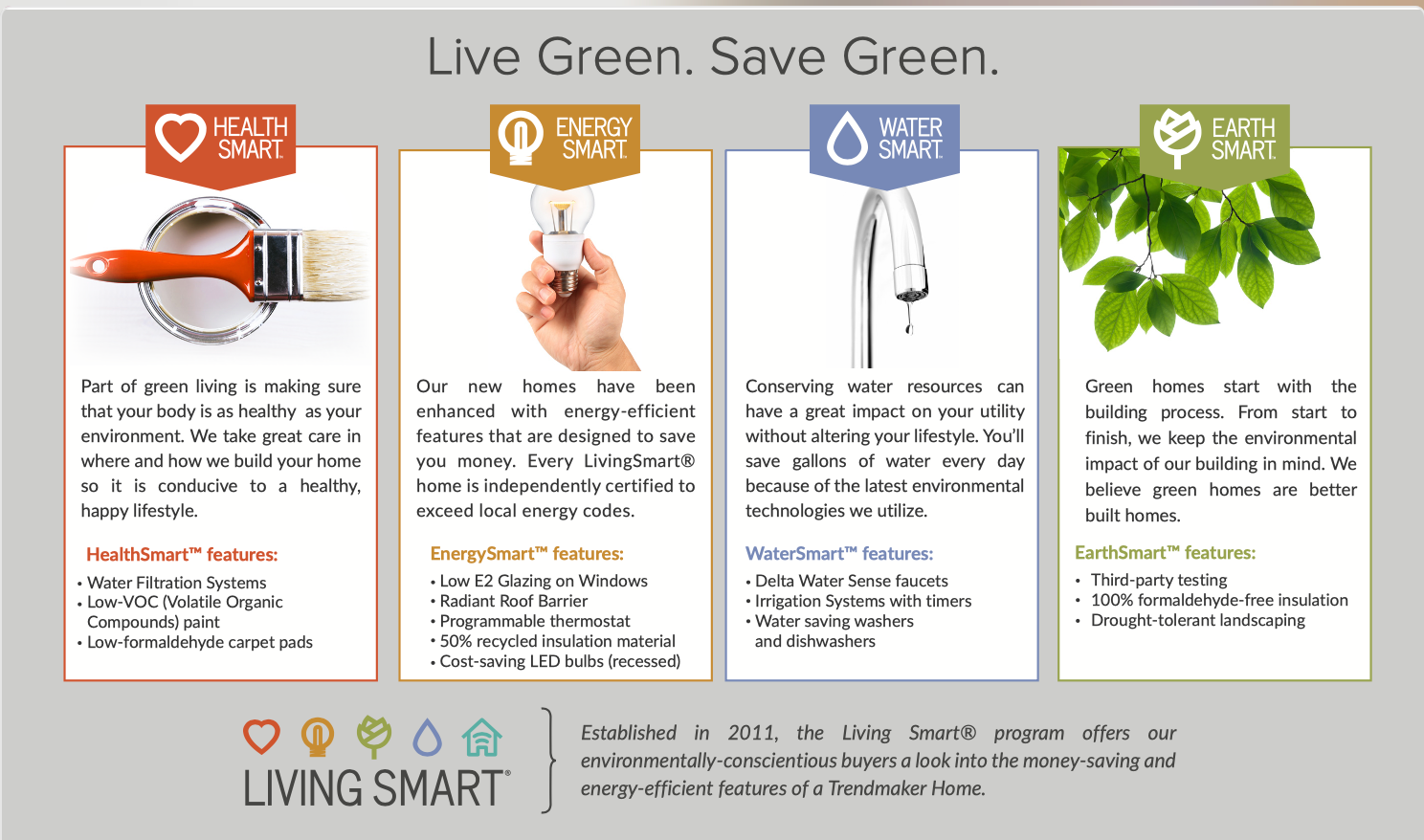 Live Green. Save Green.

HEALTH SMART.

Part of green living is making sure that your body is as healthy as your environment. We take great care in where and how we build your home so it is conducive to a healthy, happy lifestyle.

HealthSmart™ features:

• Water Filtration Systems
• Low-VOC (Volatile Organic Compounds) paint
• Low-formaldehyde carpet pads

ENERGY SMART.

Our new homes have been enhanced with energy-efficient features that are designed to save you money. Every LivingSmart® home is independently certified to exceed local energy codes.

EnergySmart™ features:

• Low E2 Glazing on Windows
• Radiant Roof Barrier
• Programmable thermostat
• 50% recycled insulation material
• Cost-saving LED bulbs (recessed)

WATER SMART.

Conserving water resources can have a great impact on your utility without altering your lifestyle. You'll save gallons of water every day because of the latest environmental technologies we utilize.

WaterSmart™ features:

• Delta Water Sense faucets
• Irrigation Systems with timers
• Water saving washers and dishwashers

EARTH SMART.

Green homes start with the building process. From start to finish, we keep the environmental impact of our building in mind. We believe green homes are better built homes.

EarthSmart™ features:

• Third-party testing
• 100% formaldehyde-free insulation
• Drought-tolerant landscaping

LIVING SMART®

Established in 2011, the Living Smart® program offers our environmentally-conscientious buyers a look into the money-saving and energy-efficient features of a Trendmaker Home.